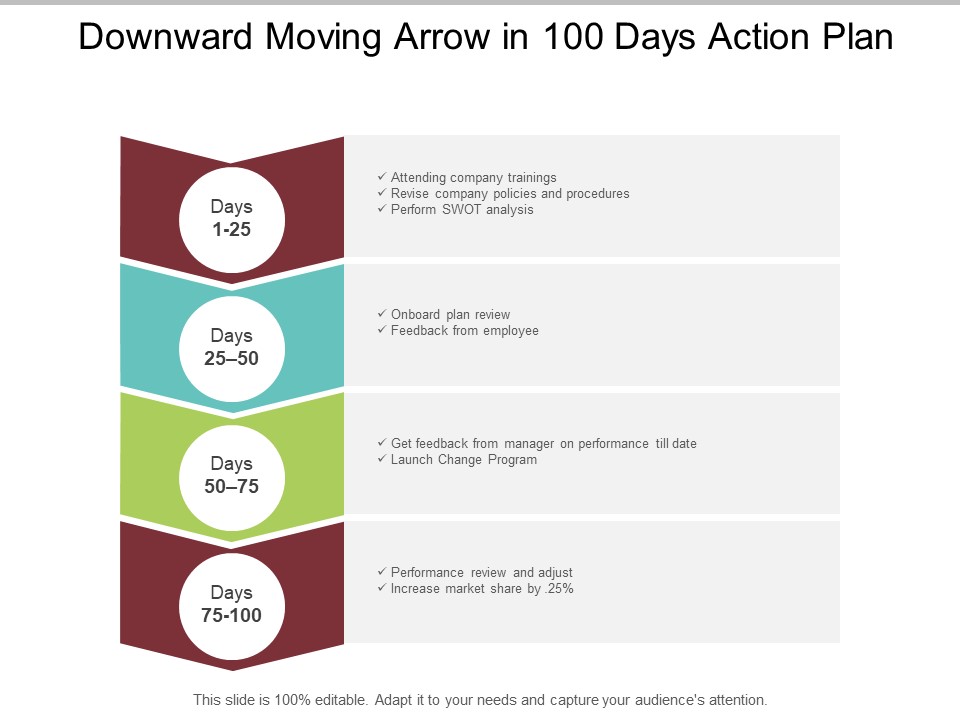 Downward Moving Arrow in 100 Days Action Plan

Days
1-25

✓ Attending company trainings
✓ Revise company policies and procedures
✓ Perform SWOT analysis

Days
25–50

✓ Onboard plan review
✓ Feedback from employee

Days
50–75

✓ Get feedback from manager on performance till date
✓ Launch Change Program

Days
75-100

✓ Performance review and adjust
✓ Increase market share by .25%

This slide is 100% editable. Adapt it to your needs and capture your audience's attention.